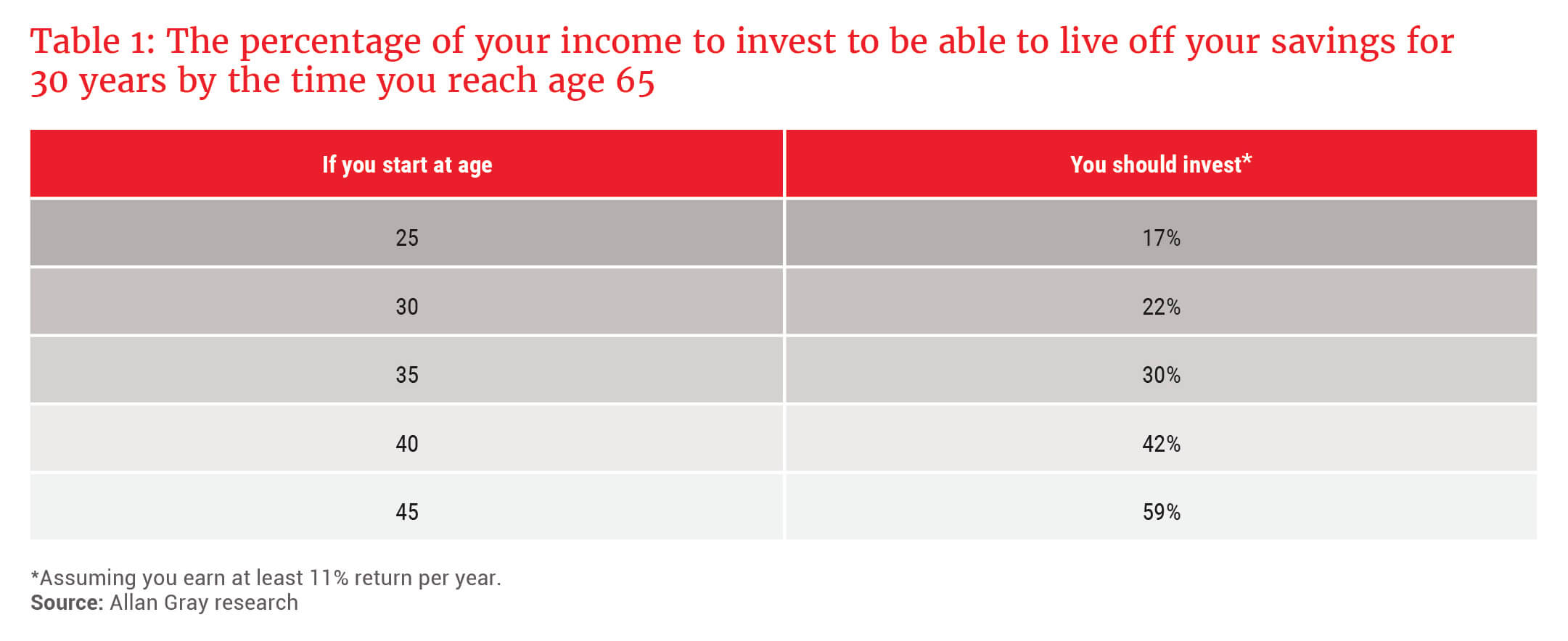 Table 1: The percentage of your income to invest to be able to live off your savings for 30 years by the time you reach age 65

| If you start at age | You should invest* |
|---|---|
| 25 | 17% |
| 30 | 22% |
| 35 | 30% |
| 40 | 42% |
| 45 | 59% |

*Assuming you earn at least 11% return per year.
Source: Allan Gray research